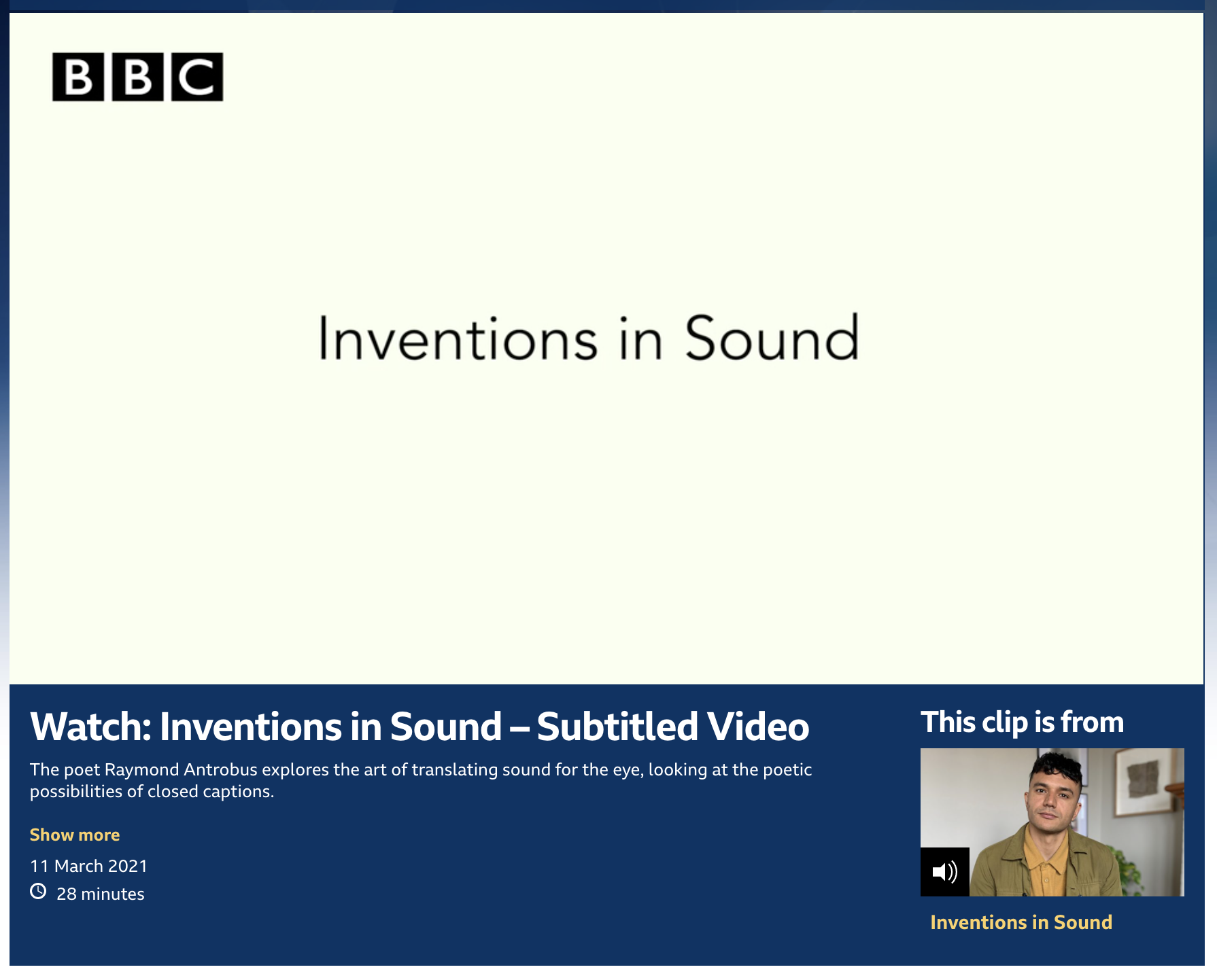 BBC

Inventions in Sound

Watch: Inventions in Sound – Subtitled Video

The poet Raymond Antrobus explores the art of translating sound for the eye, looking at the poetic possibilities of closed captions.

Show more

11 March 2021

28 minutes

This clip is from

Inventions in Sound